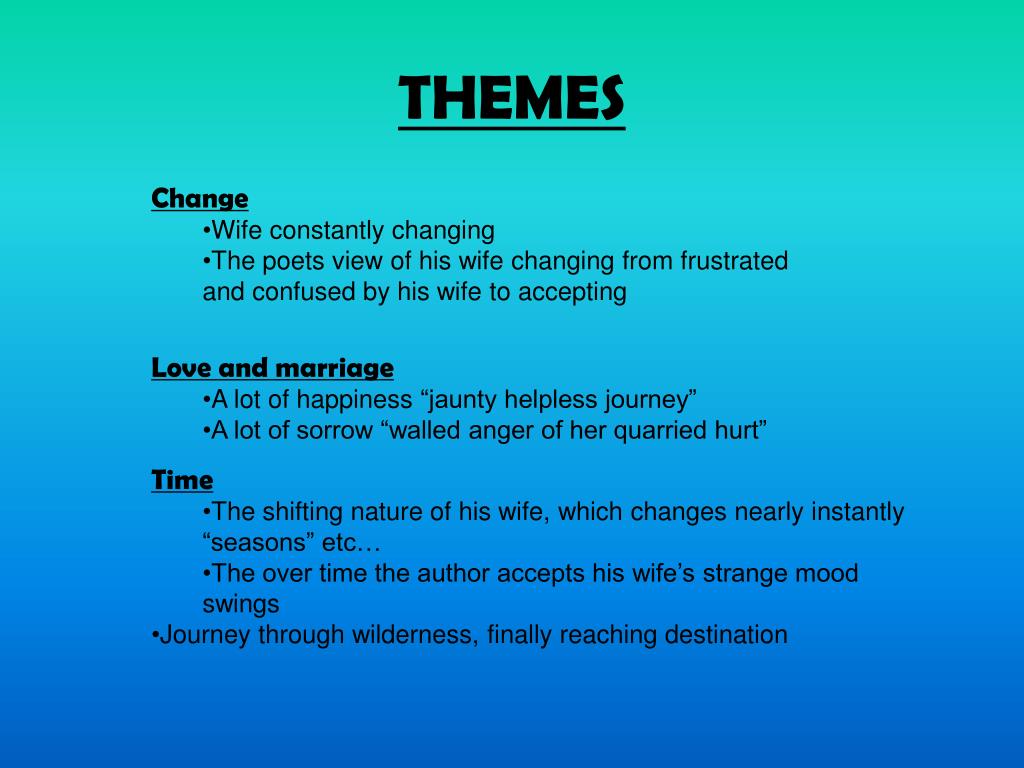 THEMES

Change
•Wife constantly changing
•The poets view of his wife changing from frustrated and confused by his wife to accepting

Love and marriage
•A lot of happiness “jaunty helpless journey”
•A lot of sorrow “walled anger of her quarried hurt”

Time
•The shifting nature of his wife, which changes nearly instantly “seasons” etc…
•The over time the author accepts his wife’s strange mood swings
•Journey through wilderness, finally reaching destination